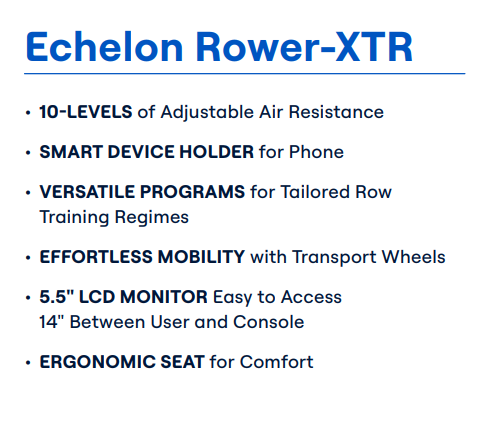 Echelon Rower-XTR

• 10-LEVELS of Adjustable Air Resistance

• SMART DEVICE HOLDER for Phone

• VERSATILE PROGRAMS for Tailored Row Training Regimes

• EFFORTLESS MOBILITY with Transport Wheels

• 5.5" LCD MONITOR Easy to Access 14" Between User and Console

• ERGONOMIC SEAT for Comfort